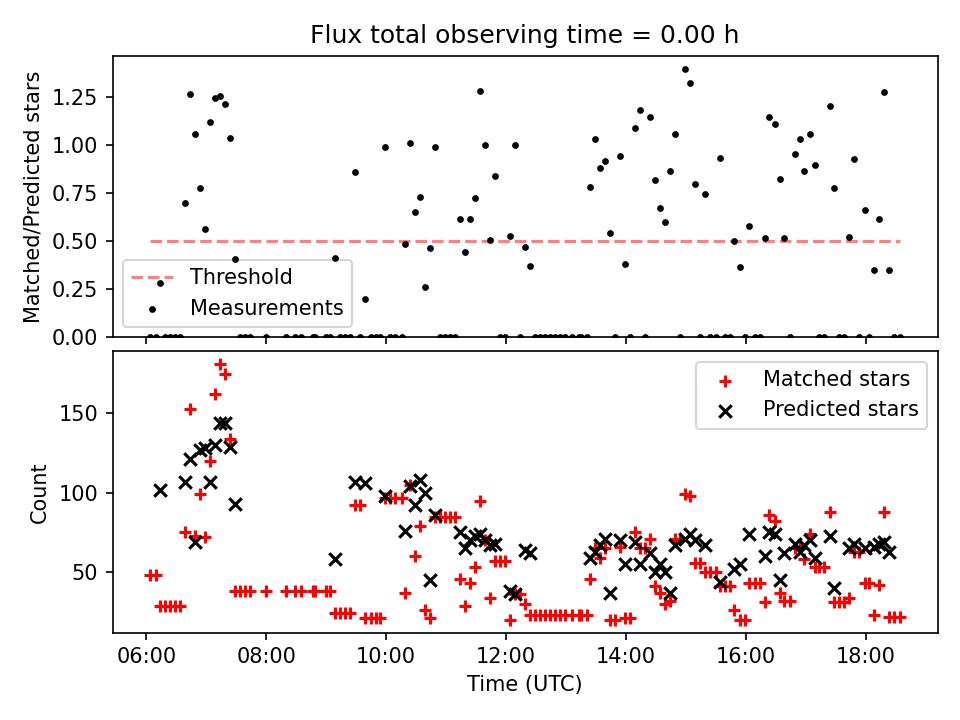 Flux total observing time = 0.00 h

Matched/Predicted stars

1.25
1.00
0.75
0.50
0.25
0.00

Threshold
Measurements

Count

150
100
50

Matched stars
Predicted stars

06:00
08:00
10:00
12:00
14:00
16:00
18:00

Time (UTC)